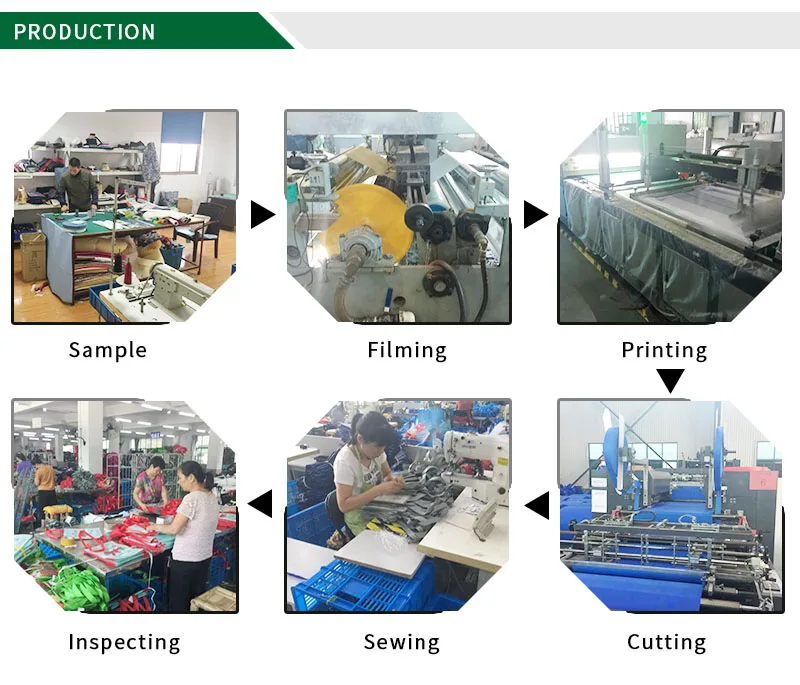 PRODUCTION

Sample

Filming

Printing

Inspecting

Sewing

Cutting